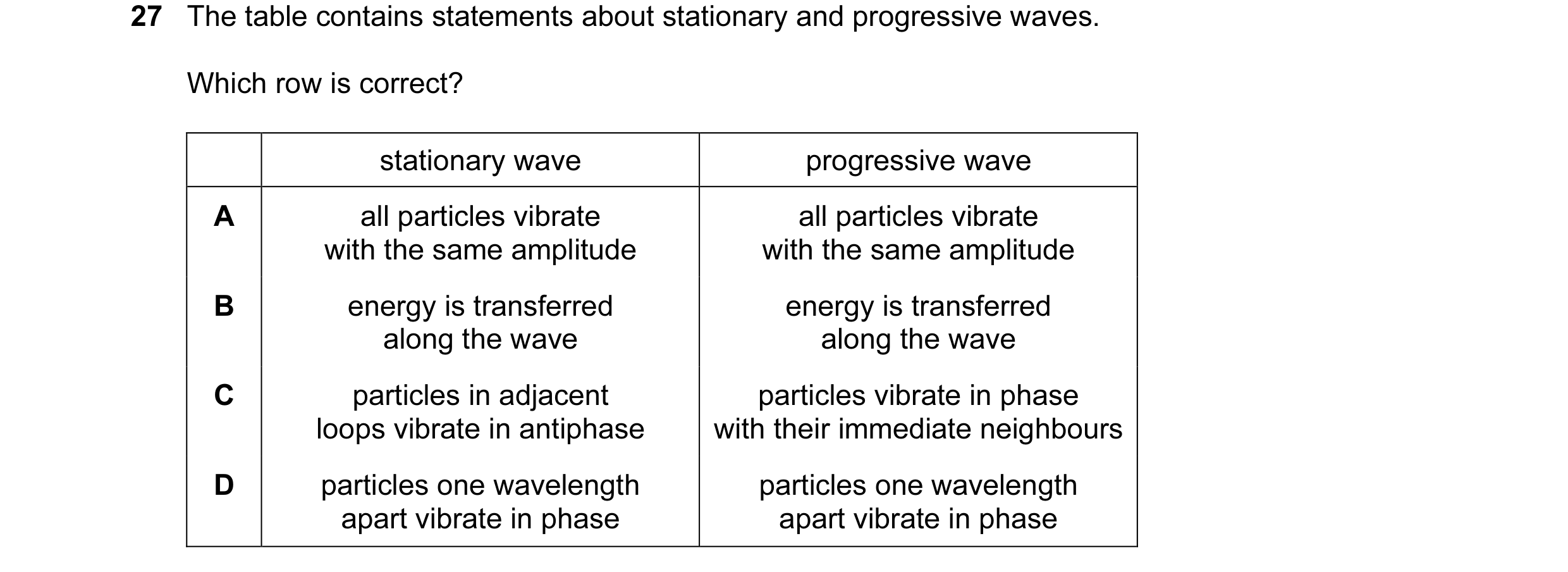 27 The table contains statements about stationary and progressive waves.

Which row is correct?

| | stationary wave | progressive wave |
|---|---|---|
| A | all particles vibrate with the same amplitude | all particles vibrate with the same amplitude |
| B | energy is transferred along the wave | energy is transferred along the wave |
| C | particles in adjacent loops vibrate in antiphase | particles vibrate in phase with their immediate neighbours |
| D | particles one wavelength apart vibrate in phase | particles one wavelength apart vibrate in phase |